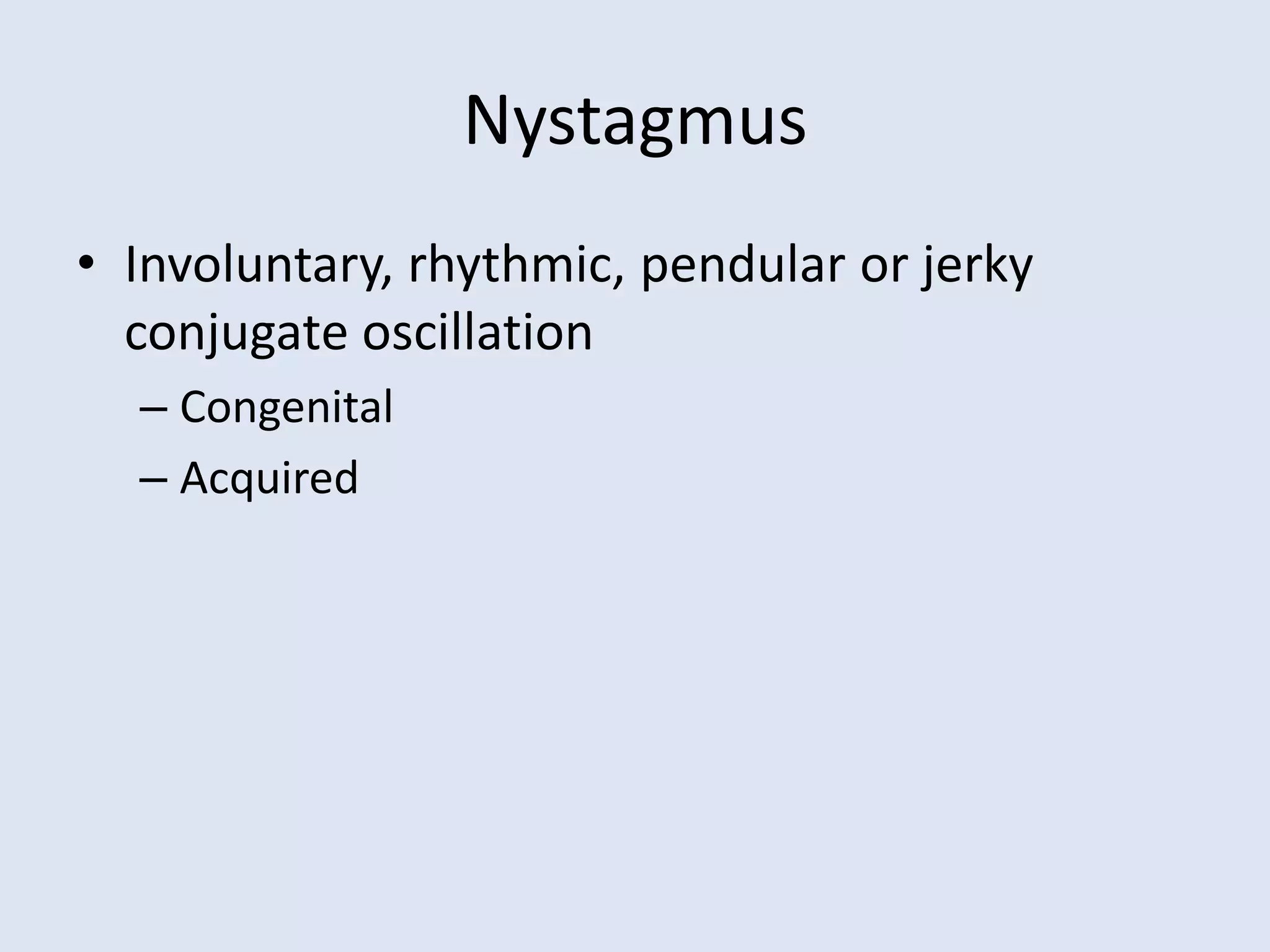 Nystagmus

• Involuntary, rhythmic, pendular or jerky conjugate oscillation
– Congenital
– Acquired